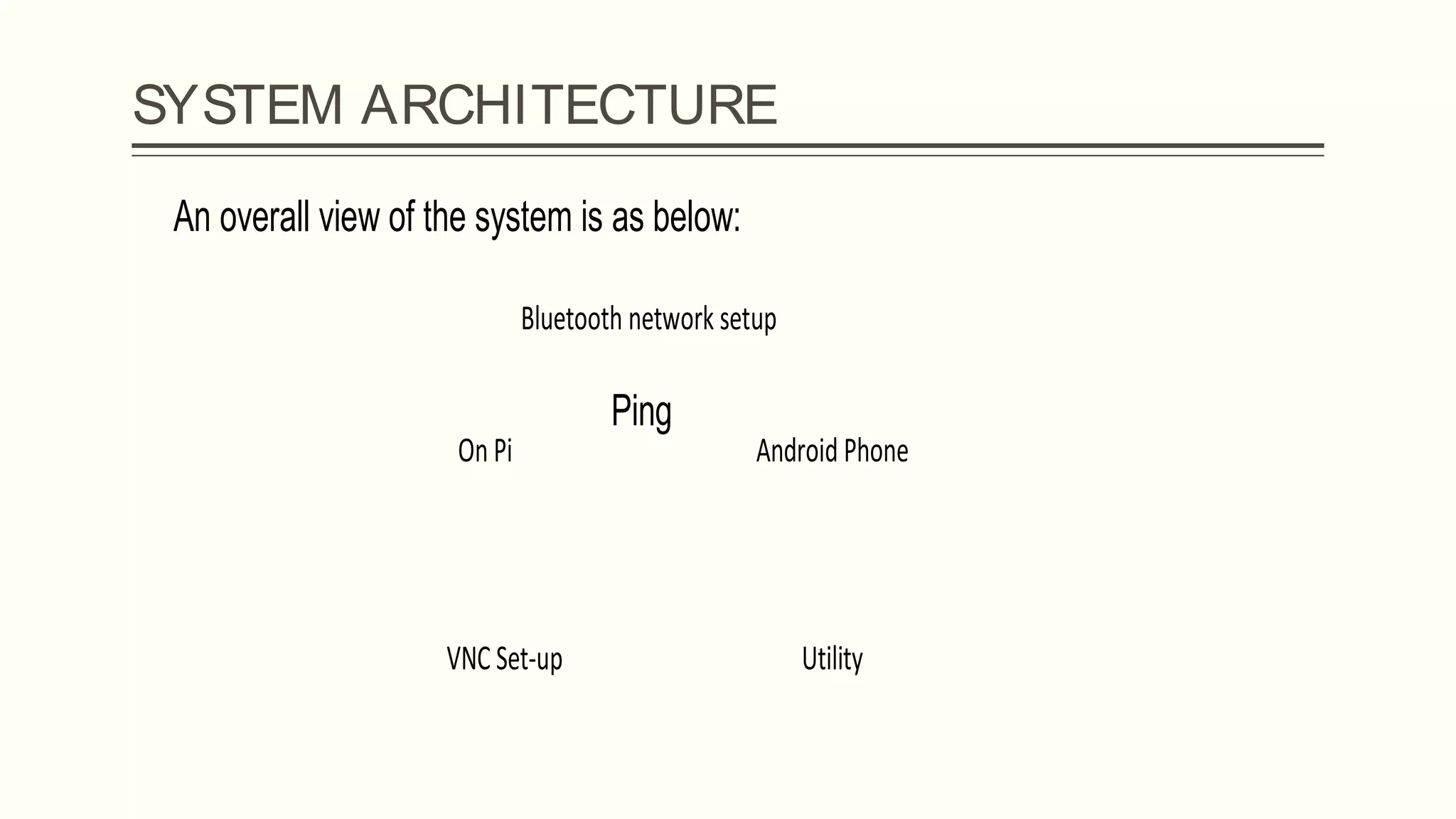 SYSTEM ARCHITECTURE

An overall view of the system is as below:

Bluetooth network setup

Ping

On Pi

Android Phone

VNC Set-up

Utility